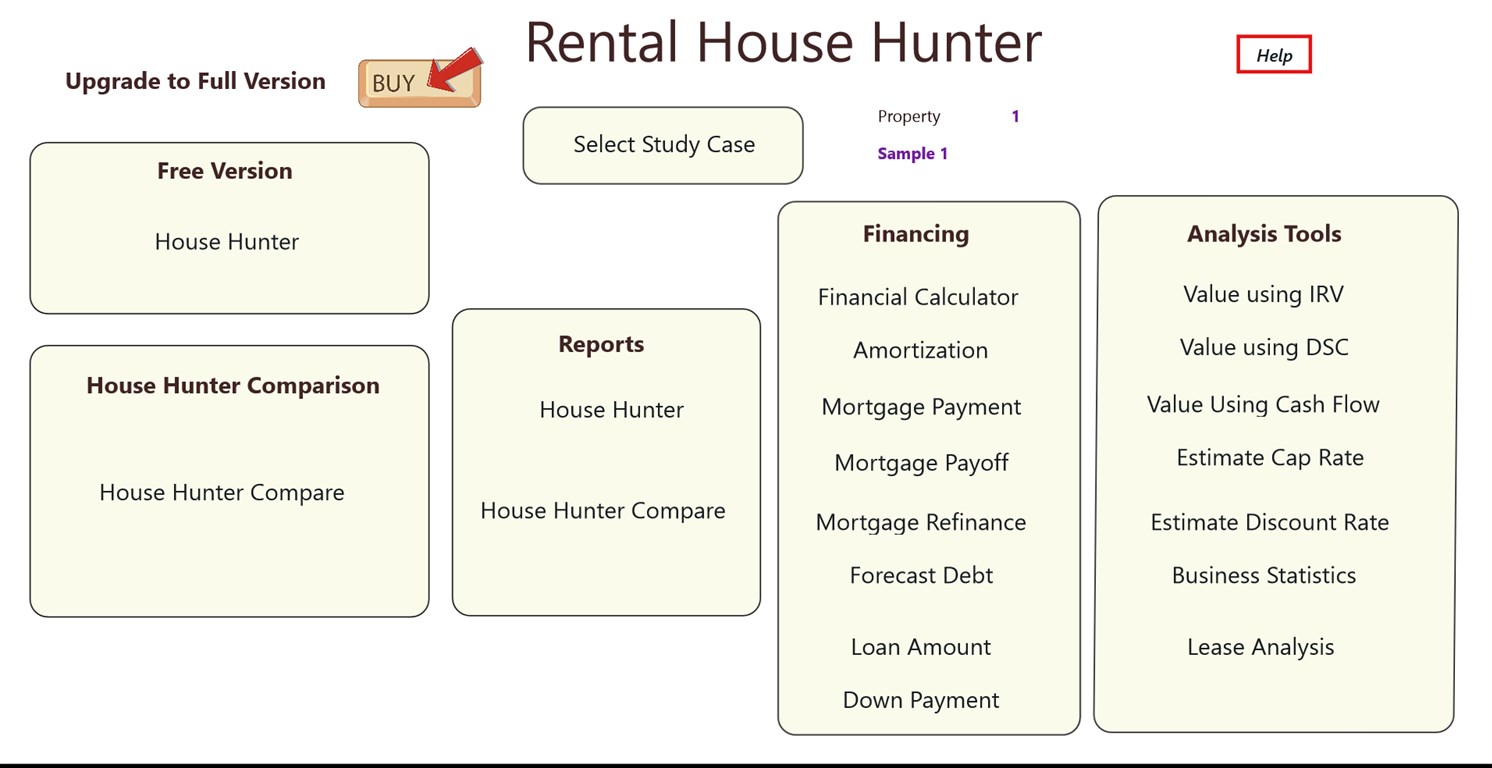 Rental House Hunter

Upgrade to Full Version

BUY

Help

Select Study Case

Property 1

Sample 1

Free Version

House Hunter

House Hunter Comparison

House Hunter Compare

Reports

House Hunter

House Hunter Compare

Financing

Financial Calculator

Amortization

Mortgage Payment

Mortgage Payoff

Mortgage Refinance

Forecast Debt

Loan Amount

Down Payment

Analysis Tools

Value using IRV

Value using DSC

Value Using Cash Flow

Estimate Cap Rate

Estimate Discount Rate

Business Statistics

Lease Analysis